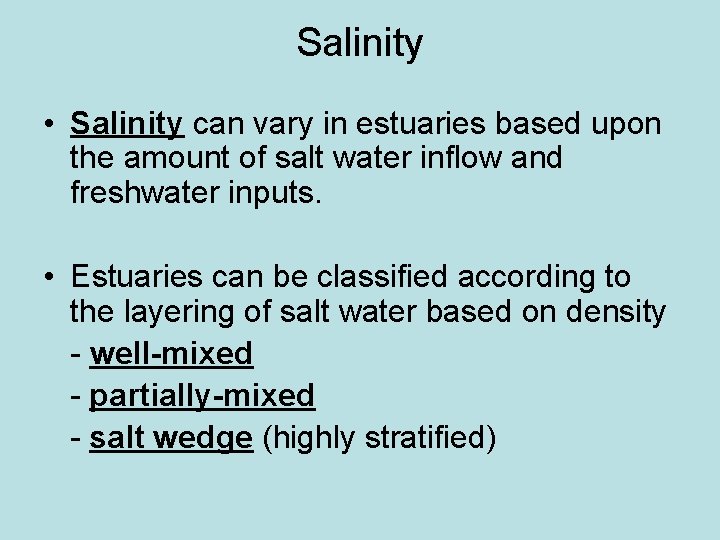 Salinity

• Salinity can vary in estuaries based upon the amount of salt water inflow and freshwater inputs.

• Estuaries can be classified according to the layering of salt water based on density
- well-mixed
- partially-mixed
- salt wedge (highly stratified)